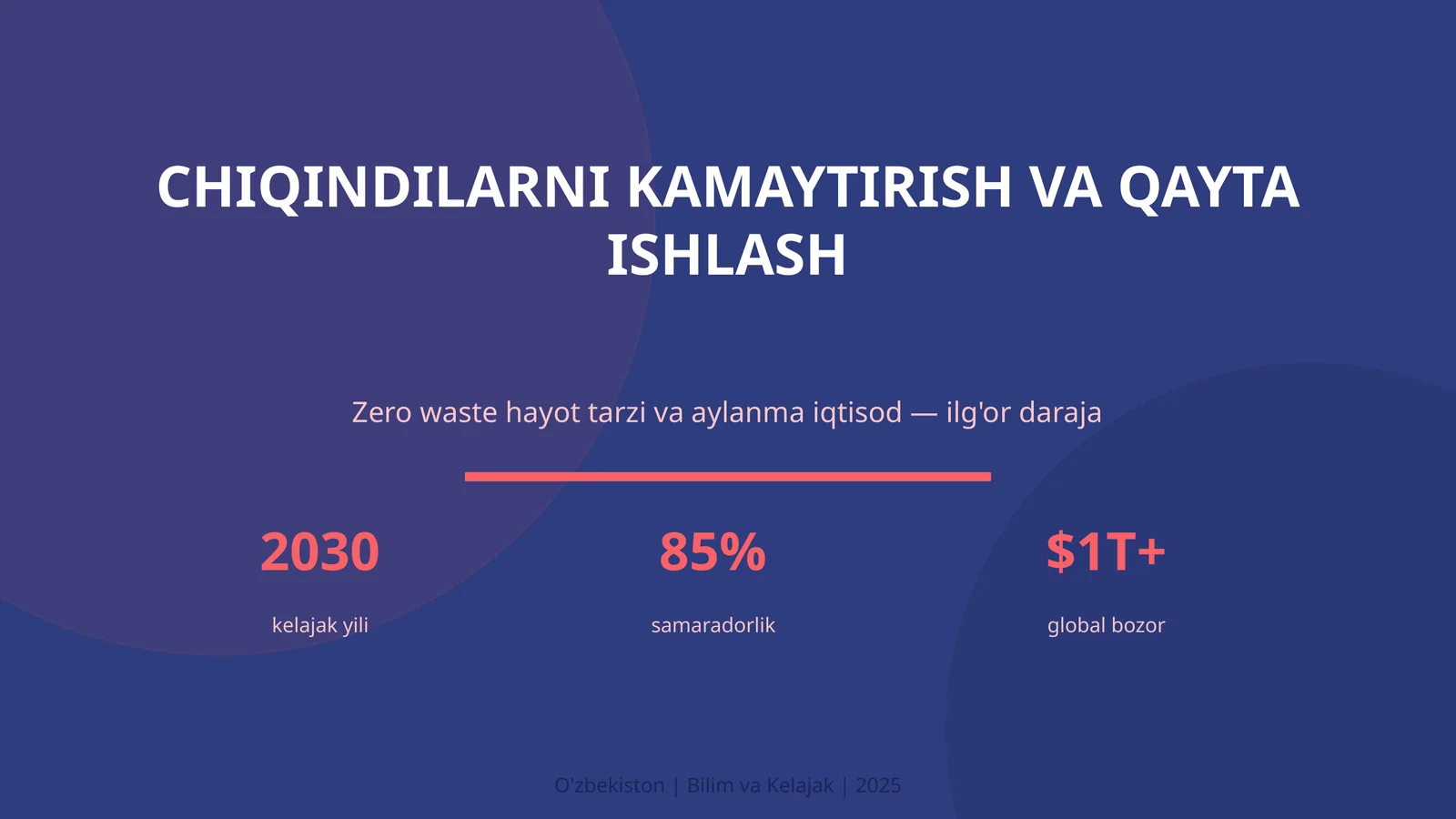 CHIQINDILARNI KAMAYTIRISH VA QAYTA ISHLASH

Zero waste hayot tarzi va aylanma iqtisod — ilg'or daraja

2030
kelajak yili

85%
samaradorlik

$1T+
global bozor

O'zbekiston | Bilim va Kelajak | 2025